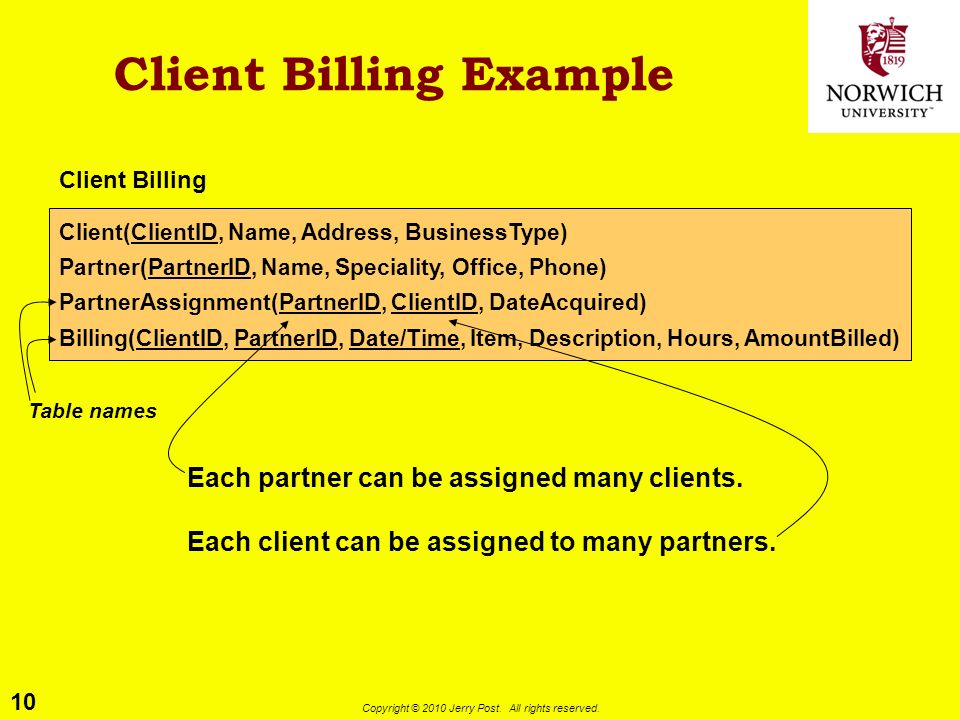 Client Billing Example

1819
NORWICH UNIVERSITY™

Client Billing

Client(ClientID, Name, Address, BusinessType)
Partner(PartnerID, Name, Speciality, Office, Phone)
PartnerAssignment(PartnerID, ClientID, DateAcquired)
Billing(ClientID, PartnerID, Date/Time, Item, Description, Hours, AmountBilled)

Table names

Each partner can be assigned many clients.

Each client can be assigned to many partners.

10

Copyright © 2010 Jerry Post. All rights reserved.